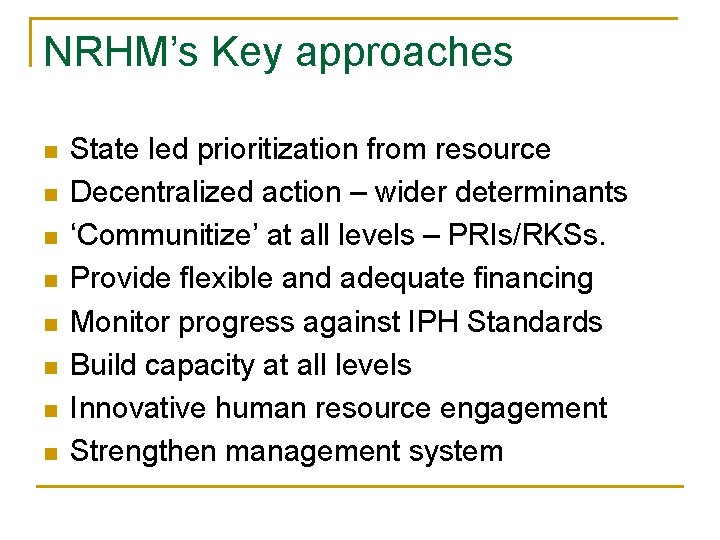 NRHM’s Key approaches

- State led prioritization from resource
- Decentralized action – wider determinants
- ‘Communitize’ at all levels – PRIs/RKSs.
- Provide flexible and adequate financing
- Monitor progress against IPH Standards
- Build capacity at all levels
- Innovative human resource engagement
- Strengthen management system